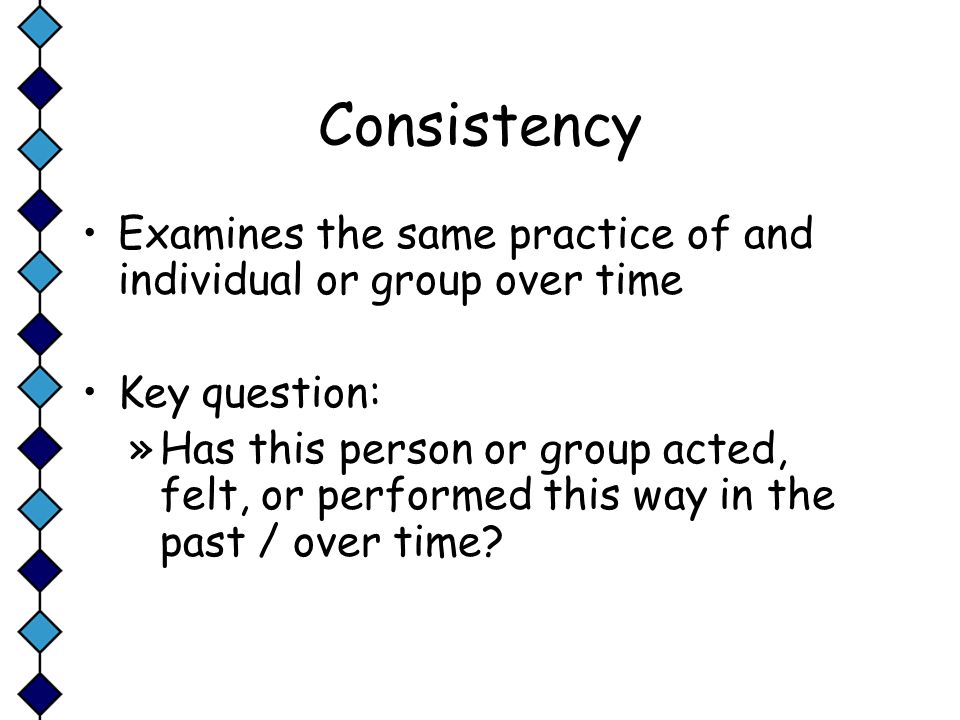 Consistency

• Examines the same practice of and individual or group over time

• Key question:

» Has this person or group acted, felt, or performed this way in the past / over time?